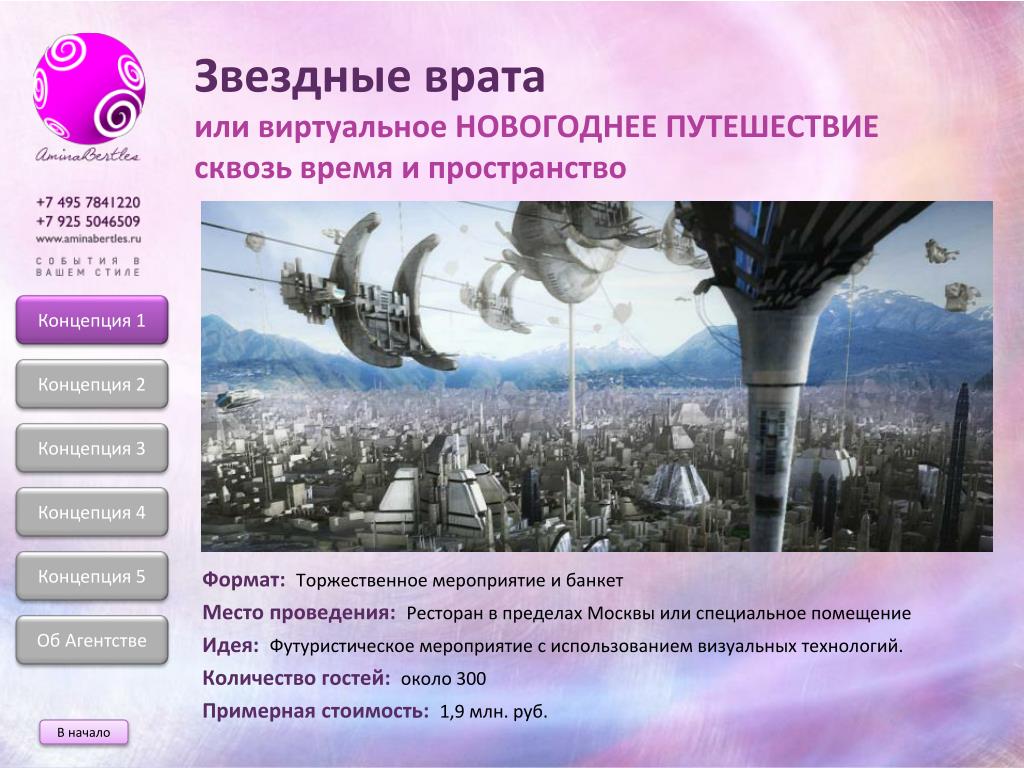 AminaBertles

+7 495 7841220
+7 925 5046509
www.aminabertles.ru
СОБЫТИЯ В ВАШЕМ СТИЛЕ

Концепция 1

Концепция 2

Концепция 3

Концепция 4

Концепция 5

Об Агентстве

В начало

Звездные врата
или виртуальное НОВОГОДНЕЕ ПУТЕШЕСТВИЕ сквозь время и пространство

Формат: Торжественное мероприятие и банкет

Место проведения: Ресторан в пределах Москвы или специальное помещение

Идея: Футуристическое мероприятие с использованием визуальных технологий.

Количество гостей: около 300

Примерная стоимость: 1,9 млн. руб.